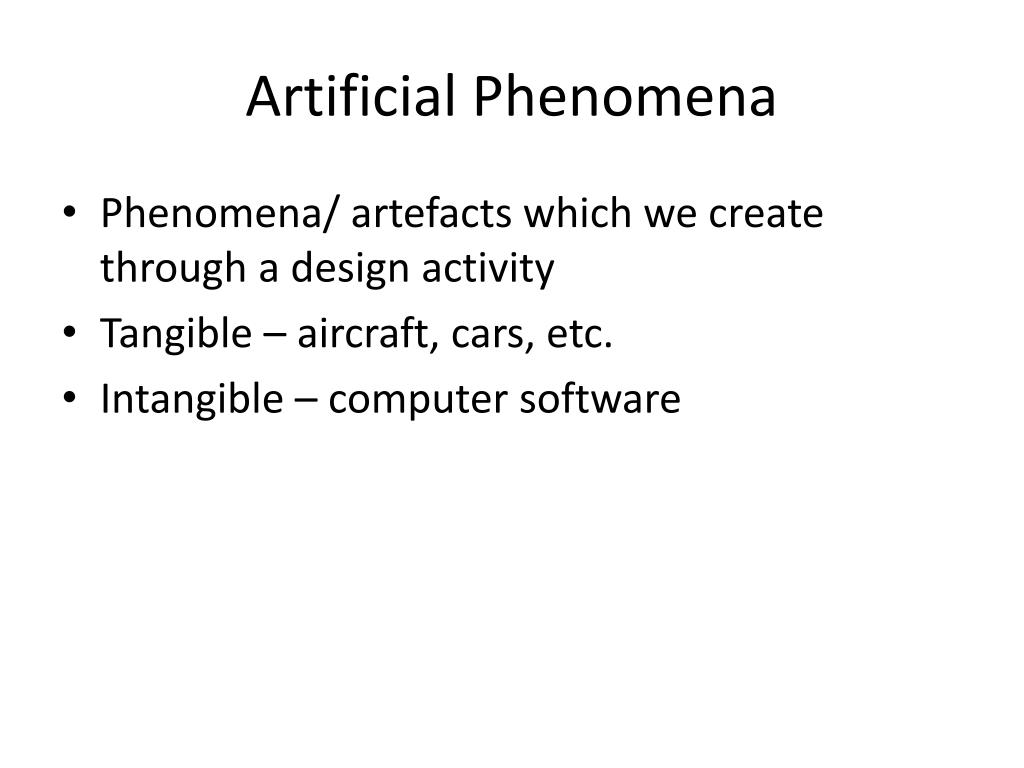 Artificial Phenomena

• Phenomena/ artefacts which we create through a design activity
• Tangible – aircraft, cars, etc.
• Intangible – computer software